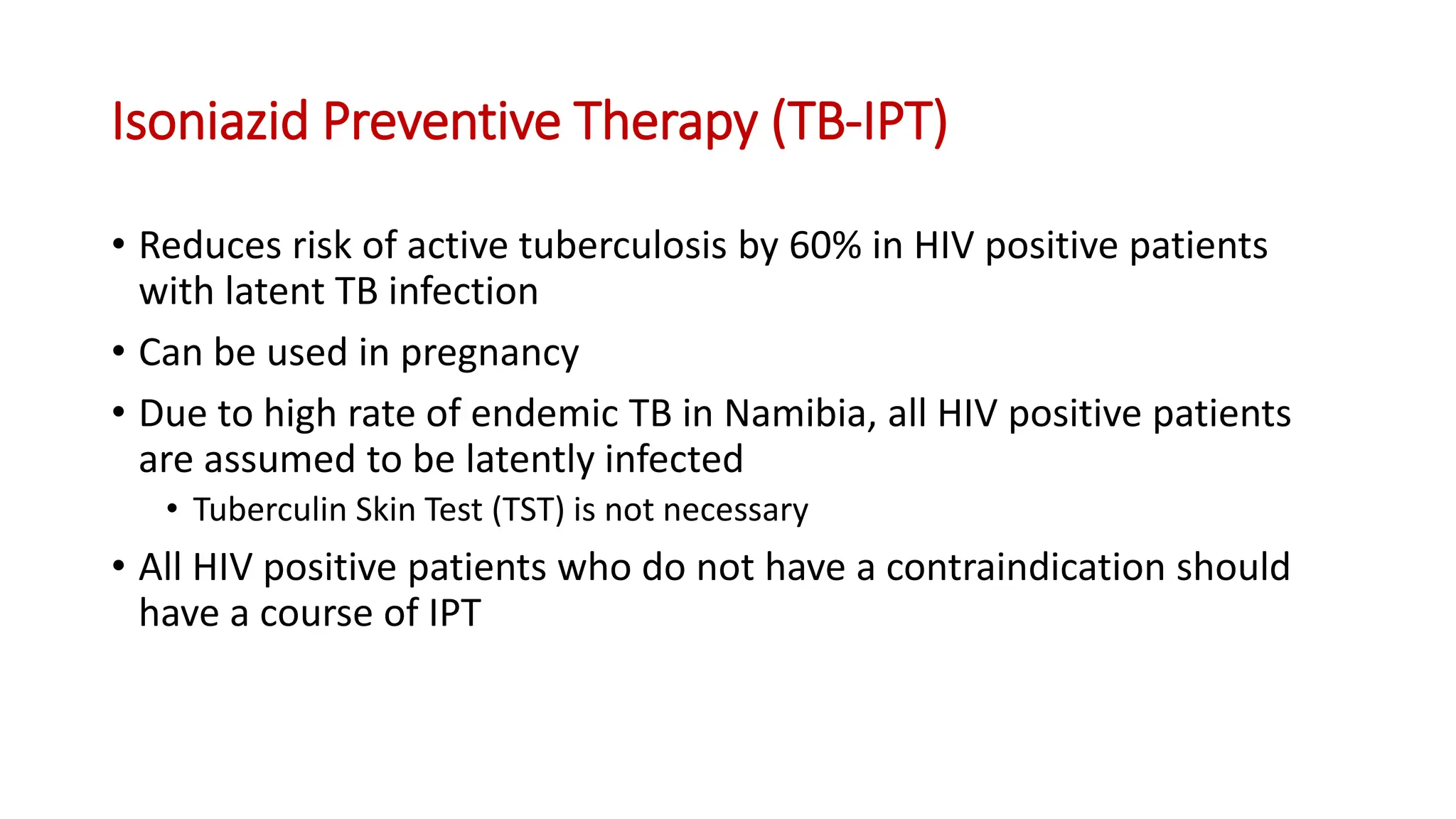 Isoniazid Preventive Therapy (TB-IPT)

• Reduces risk of active tuberculosis by 60% in HIV positive patients with latent TB infection

• Can be used in pregnancy

• Due to high rate of endemic TB in Namibia, all HIV positive patients are assumed to be latently infected

  • Tuberculin Skin Test (TST) is not necessary

• All HIV positive patients who do not have a contraindication should have a course of IPT